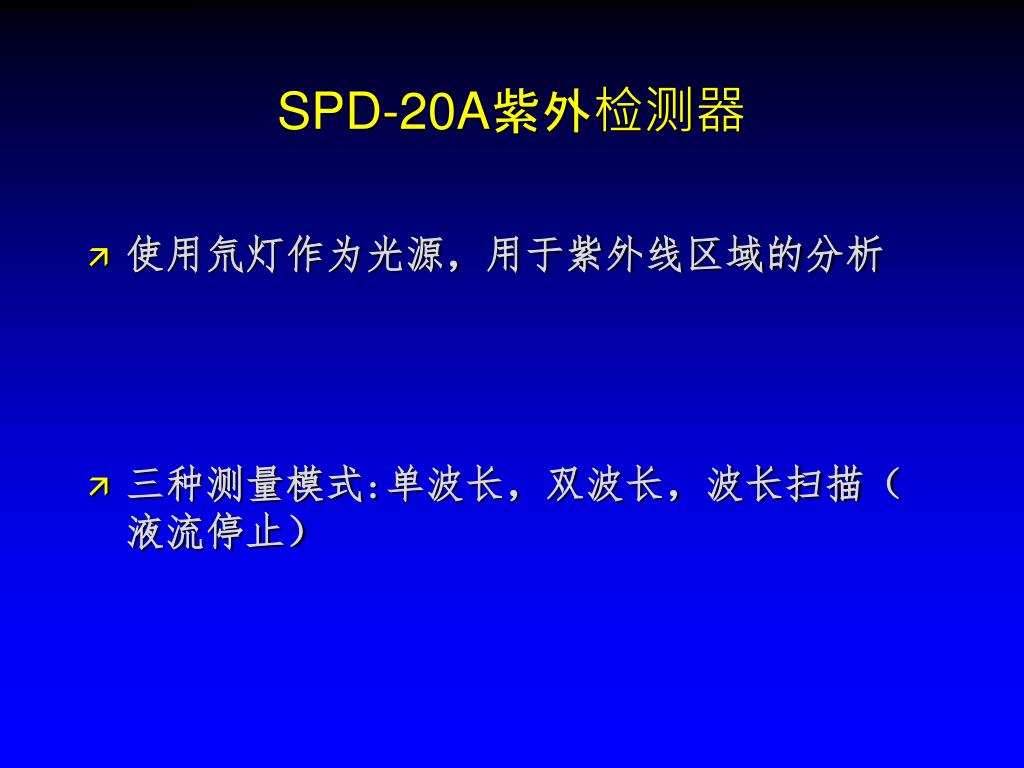 SPD-20A紫外检测器

使用氘灯作为光源，用于紫外线区域的分析

三种测量模式:单波长，双波长，波长扫描（液流停止）